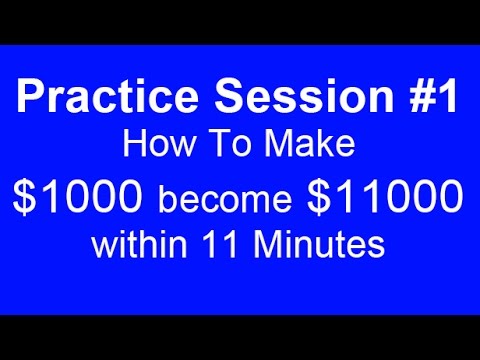 Practice Session #1
How To Make
\$1000 become \$11000
within 11 Minutes